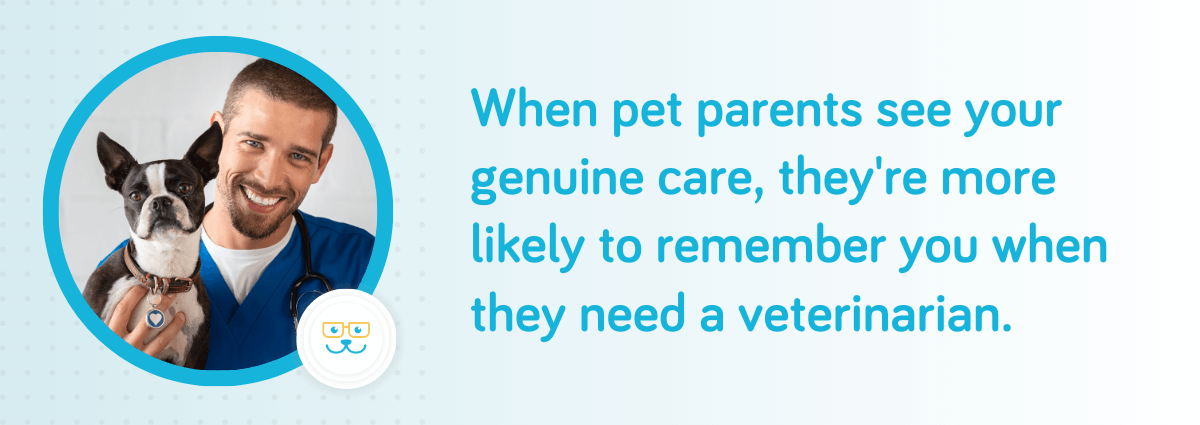 When pet parents see your genuine care, they're more likely to remember you when they need a veterinarian.